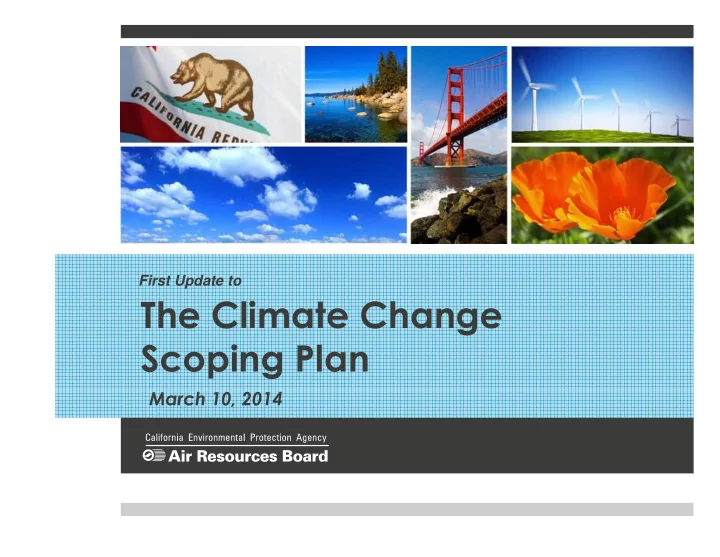 CALIFORNIA REPU

First Update to

The Climate Change Scoping Plan

March 10, 2014

California Environmental Protection Agency

Air Resources Board